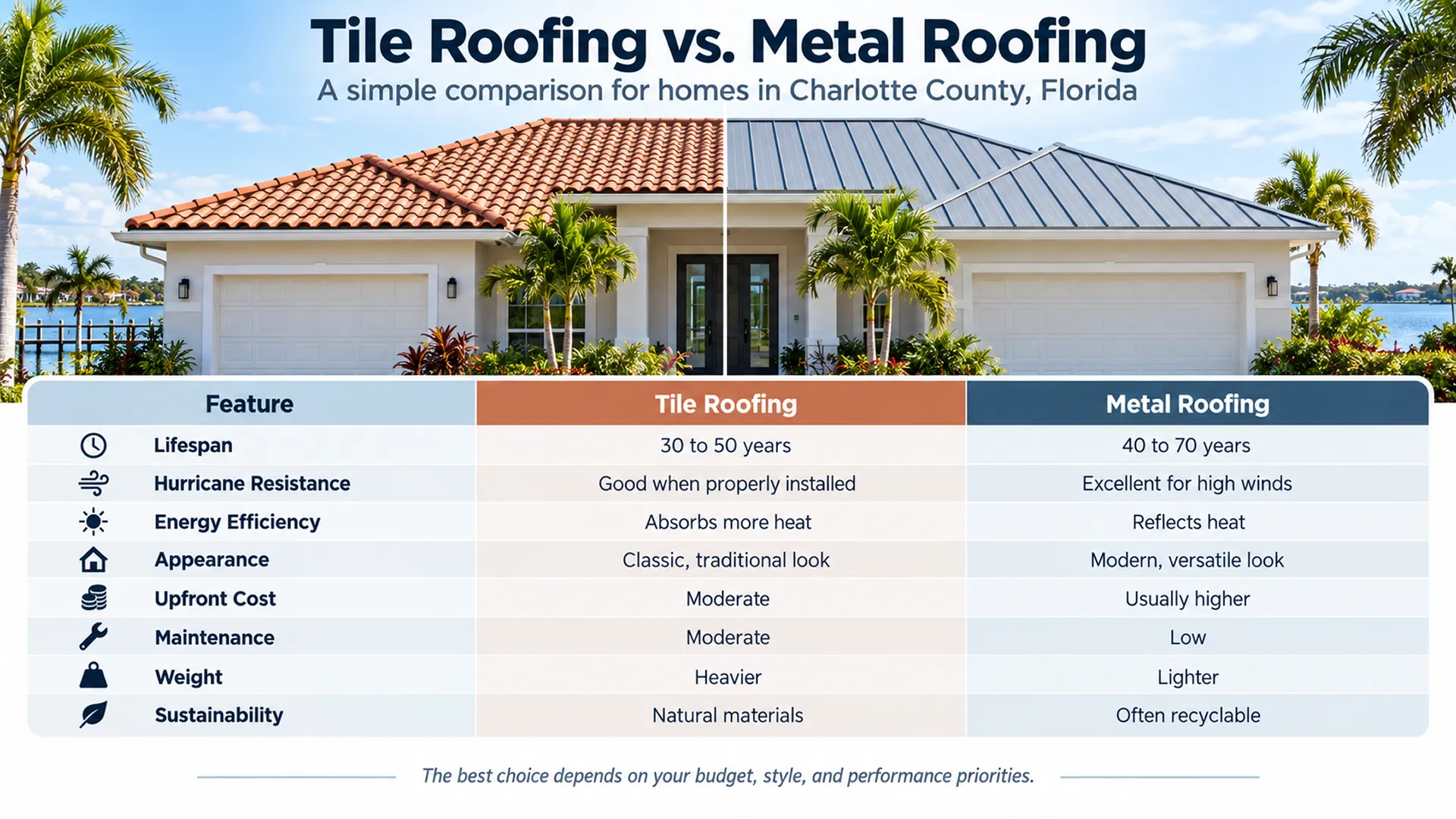 Tile Roofing vs. Metal Roofing
A simple comparison for homes in Charlotte County, Florida

| Feature | Tile Roofing | Metal Roofing |
|---|---|---|
| Lifespan | 30 to 50 years | 40 to 70 years |
| Hurricane Resistance | Good when properly installed | Excellent for high winds |
| Energy Efficiency | Absorbs more heat | Reflects heat |
| Appearance | Classic, traditional look | Modern, versatile look |
| Upfront Cost | Moderate | Usually higher |
| Maintenance | Moderate | Low |
| Weight | Heavier | Lighter |
| Sustainability | Natural materials | Often recyclable |

The best choice depends on your budget, style, and performance priorities.